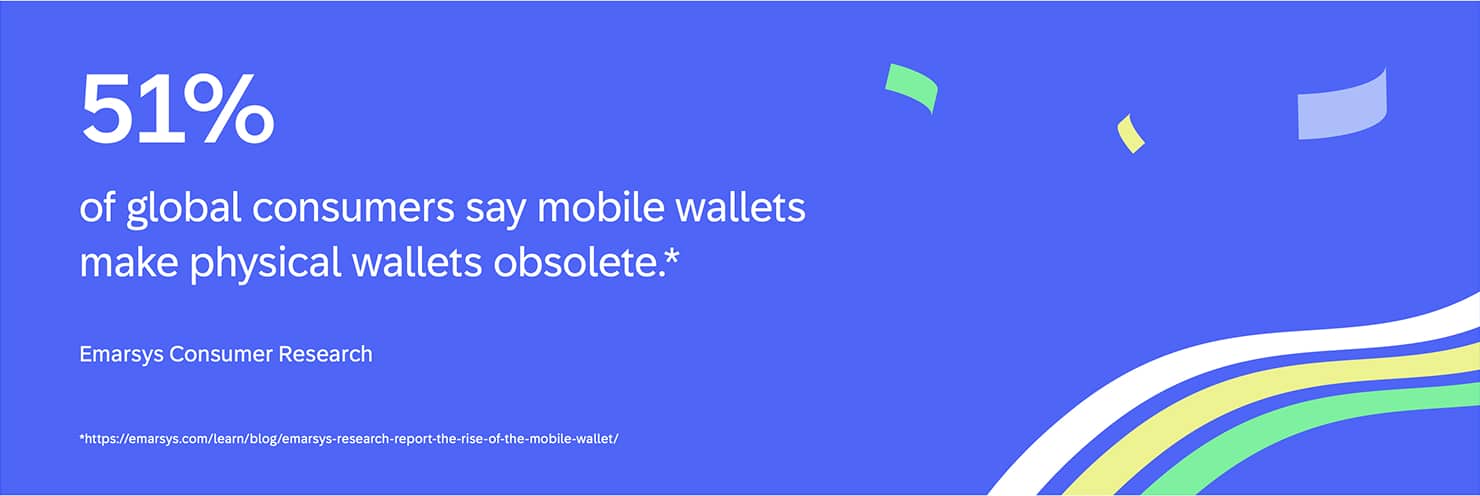 51%

of global consumers say mobile wallets make physical wallets obsolete.*

Emarsys Consumer Research

*https://emarsys.com/learn/blog/emarsys-research-report-the-rise-of-the-mobile-wallet/